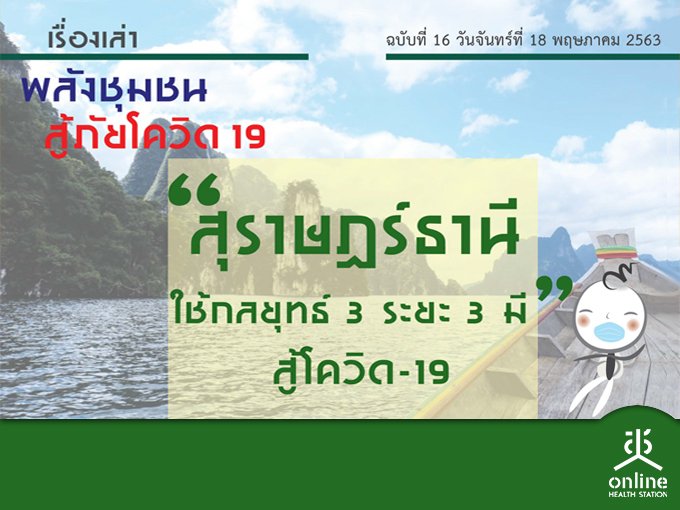 เรื่องเล่า

ฉบับที่ 16 วันจันทร์ที่ 18 พฤษภาคม 2563

พลังชุมชน
สู้ภัยโควิด 19

“สุราษฎร์ธานี
ใช้กลยุทธ์ 3 ระยะ 3 มี”
สู้โควิด-19

online
HEALTH STATION